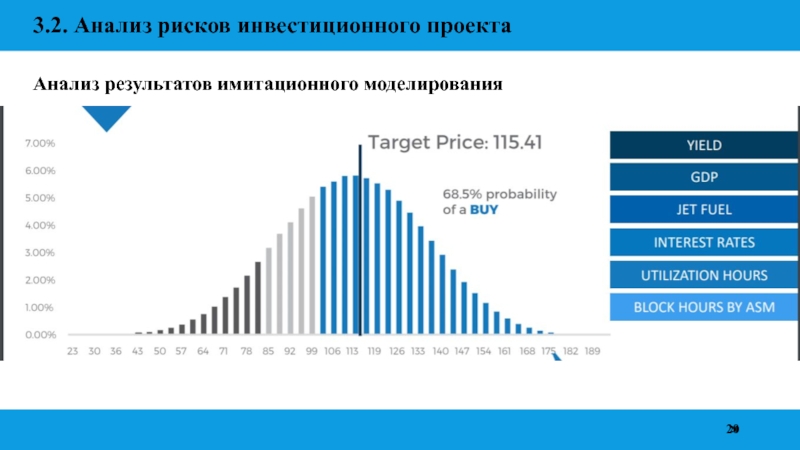 3.2. Анализ рисков инвестиционного проекта

Анализ результатов имитационного моделирования

Target Price: 115.41

68.5% probability of a BUY

7.00%
6.00%
5.00%
4.00%
3.00%
2.00%
1.00%
0.00%

23 30 36 43 50 57 64 71 78 85 92 99 106 113 119 126 133 140 147 154 161 168 175 182 189

YIELD
GDP
JET FUEL
INTEREST RATES
UTILIZATION HOURS
BLOCK HOURS BY ASM

20